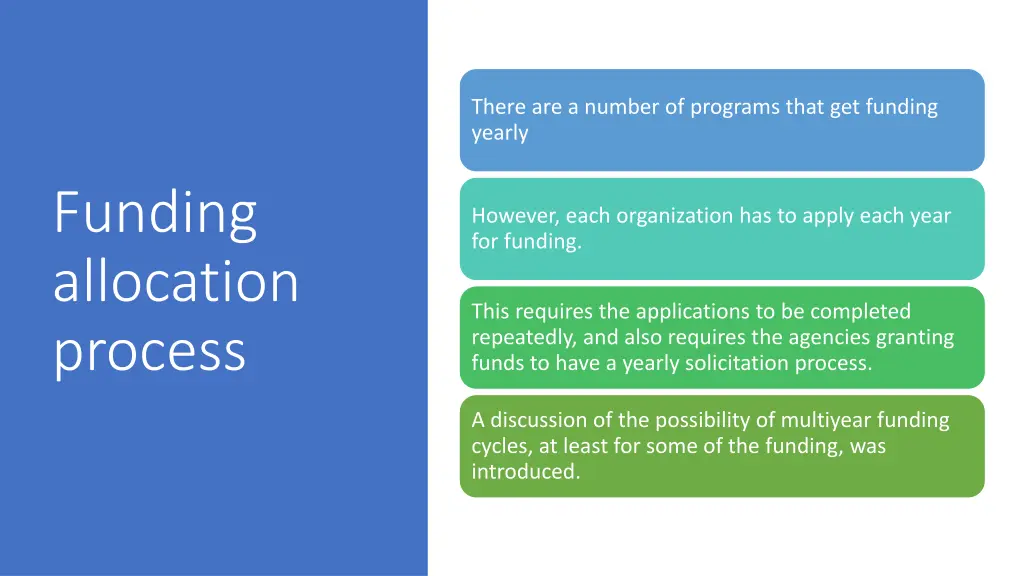 Funding allocation process

There are a number of programs that get funding yearly

However, each organization has to apply each year for funding.

This requires the applications to be completed repeatedly, and also requires the agencies granting funds to have a yearly solicitation process.

A discussion of the possibility of multiyear funding cycles, at least for some of the funding, was introduced.